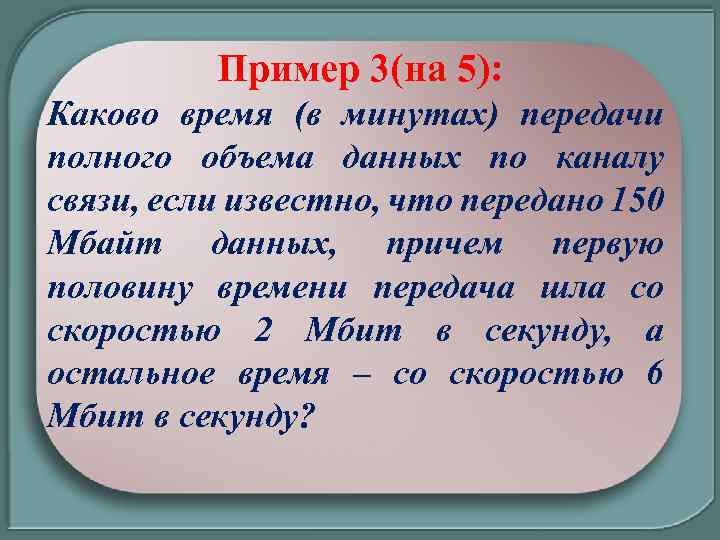 Пример 3(на 5):

Каково время (в минутах) передачи полного объема данных по каналу связи, если известно, что передано 150 Мбайт данных, причем первую половину времени передача шла со скоростью 2 Мбит в секунду, а остальное время – со скоростью 6 Мбит в секунду?